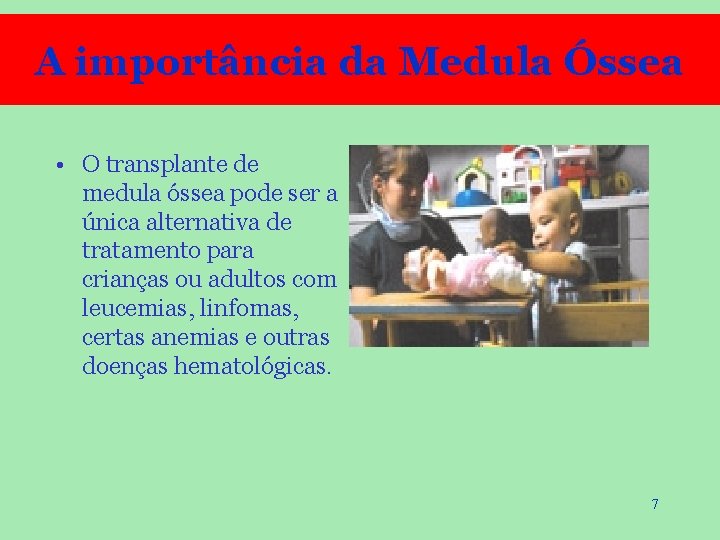 A importância da Medula Óssea

• O transplante de medula óssea pode ser a única alternativa de tratamento para crianças ou adultos com leucemias, linfomas, certas anemias e outras doenças hematológicas.

7